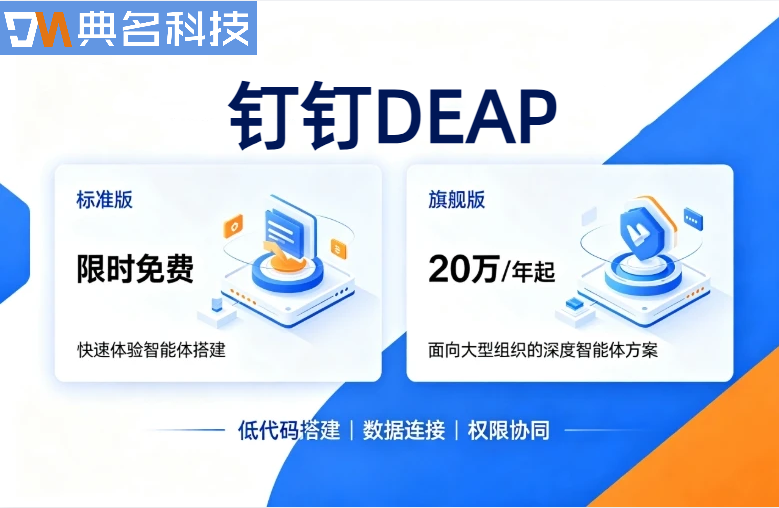 DM 典名科技

钉钉DEAP

标准版

限时免费

快速体验智能体搭建

旗舰版

20万/年起

面向大型组织的深度智能体方案

低代码搭建 | 数据连接 | 权限协同